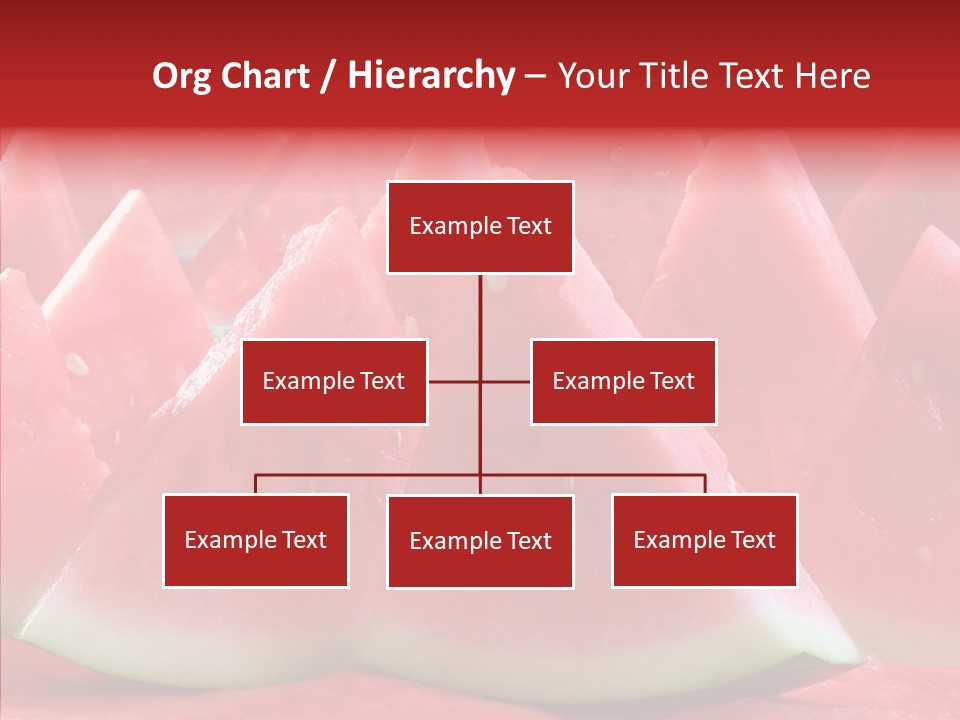 Org Chart / Hierarchy – Your Title Text Here

Example Text

Example Text

Example Text

Example Text

Example Text

Example Text